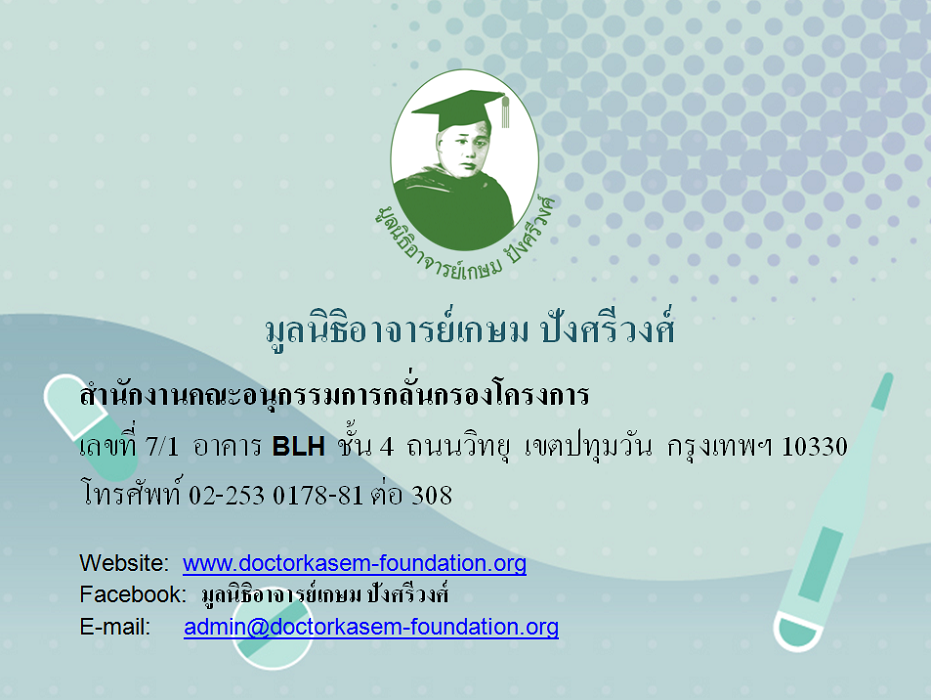 มูลนิธิอาจารย์เกษม ปังศรีวงศ์

มูลนิธิอาจารย์เกษม ปังศรีวงศ์

สำนักงานคณะอนุกรรมการกลั่นกรองโครงการ
เลขที่ 7/1 อาคาร BLH ชั้น 4 ถนนวิทยุ เขตปทุมวัน กรุงเทพฯ 10330
โทรศัพท์ 02-253 0178-81 ต่อ 308

Website: www.doctorkasem-foundation.org
Facebook: มูลนิธิอาจารย์เกษม ปังศรีวงศ์
E-mail: admin@doctorkasem-foundation.org